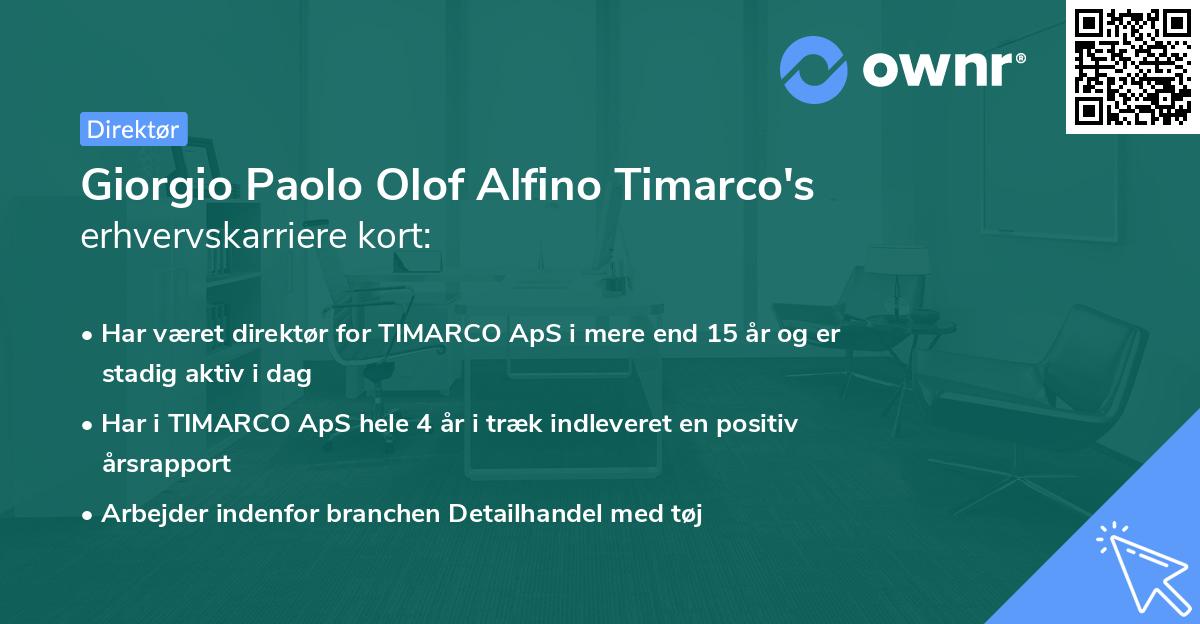 ownr®

Direktør

Giorgio Paolo Olof Alfino Timarco's erhvervskarriere kort:

• Har været direktør for TIMARCO ApS i mere end 15 år og er stadig aktiv i dag

• Har i TIMARCO ApS hele 4 år i træk indleveret en positiv årsrapport

• Arbejder indenfor branchen Detailhandel med tøj